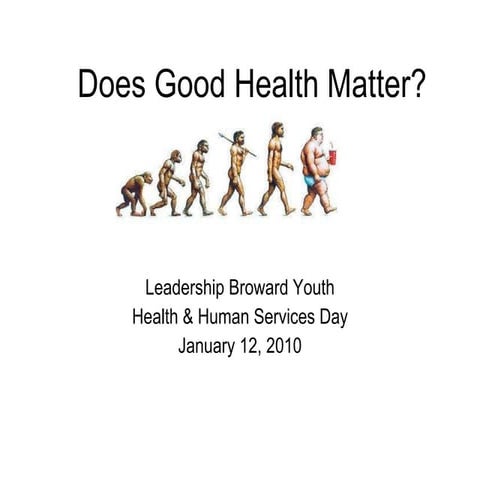 Does Good Health Matter?

Leadership Broward Youth
Health & Human Services Day
January 12, 2010